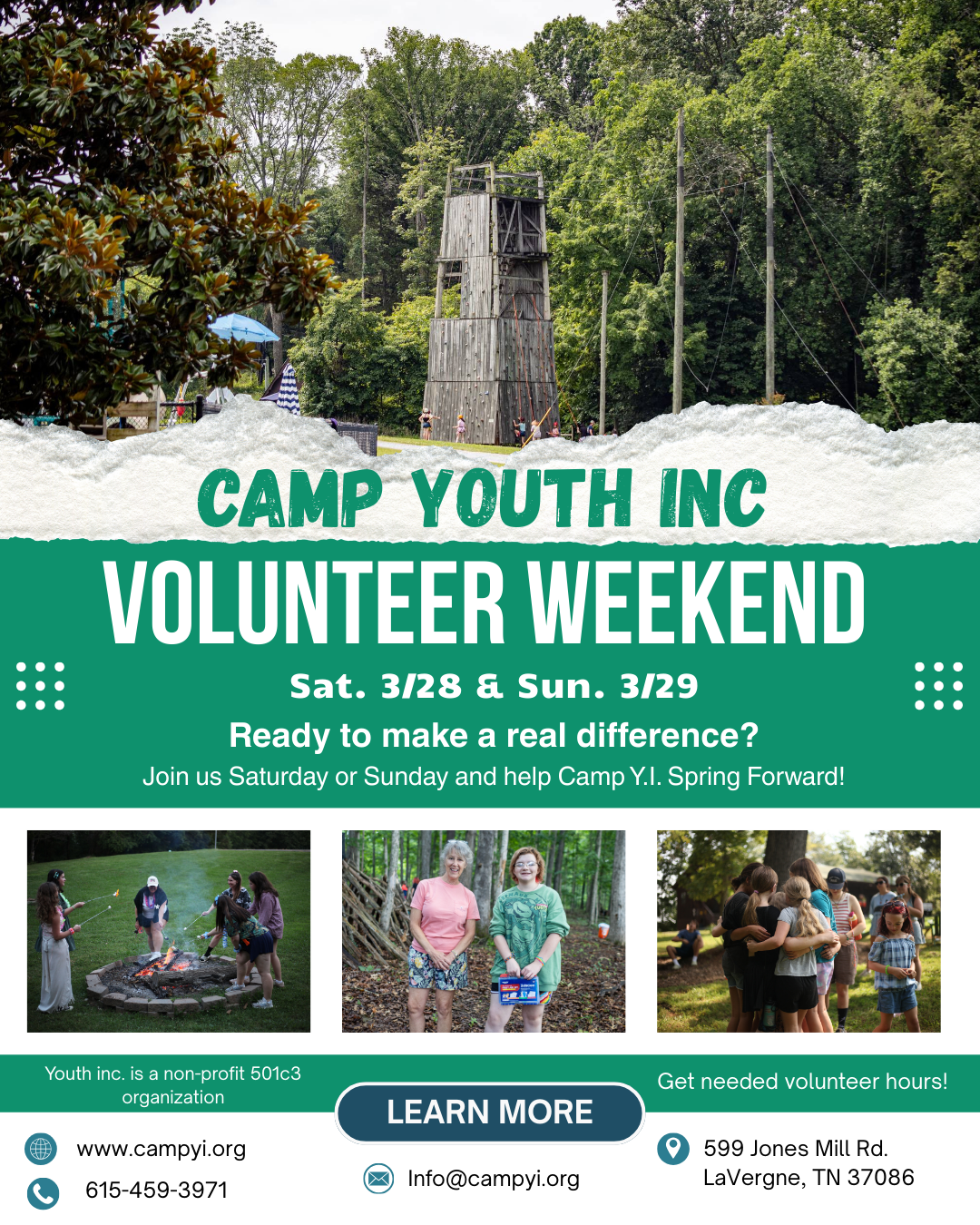 CAMP YOUTH INC

VOLUNTEER WEEKEND

Sat. 3/28 & Sun. 3/29

Ready to make a real difference?

Join us Saturday or Sunday and help Camp Y.I. Spring Forward!

Youth inc. is a non-profit 501c3 organization

LEARN MORE

Get needed volunteer hours!

www.campyi.org

615-459-3971

Info@campyi.org

599 Jones Mill Rd.
LaVergne, TN 37086